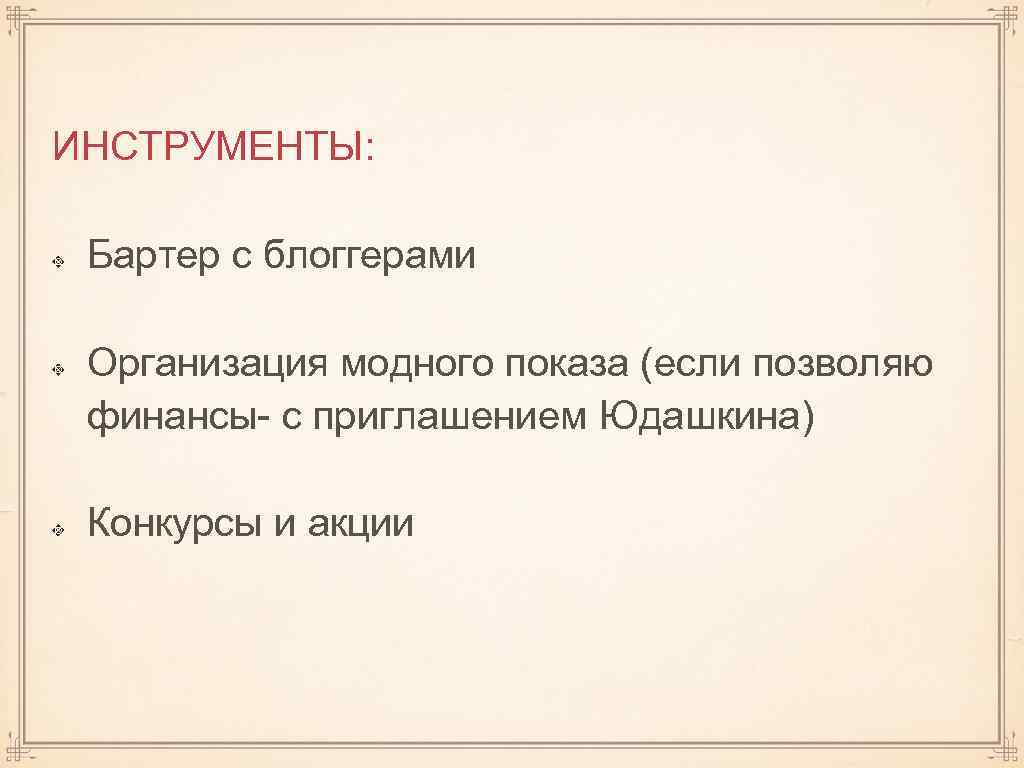 ИНСТРУМЕНТЫ:

Бартер с блоггерами

Организация модного показа (если позволяю финансы- с приглашением Юдашкина)

Конкурсы и акции